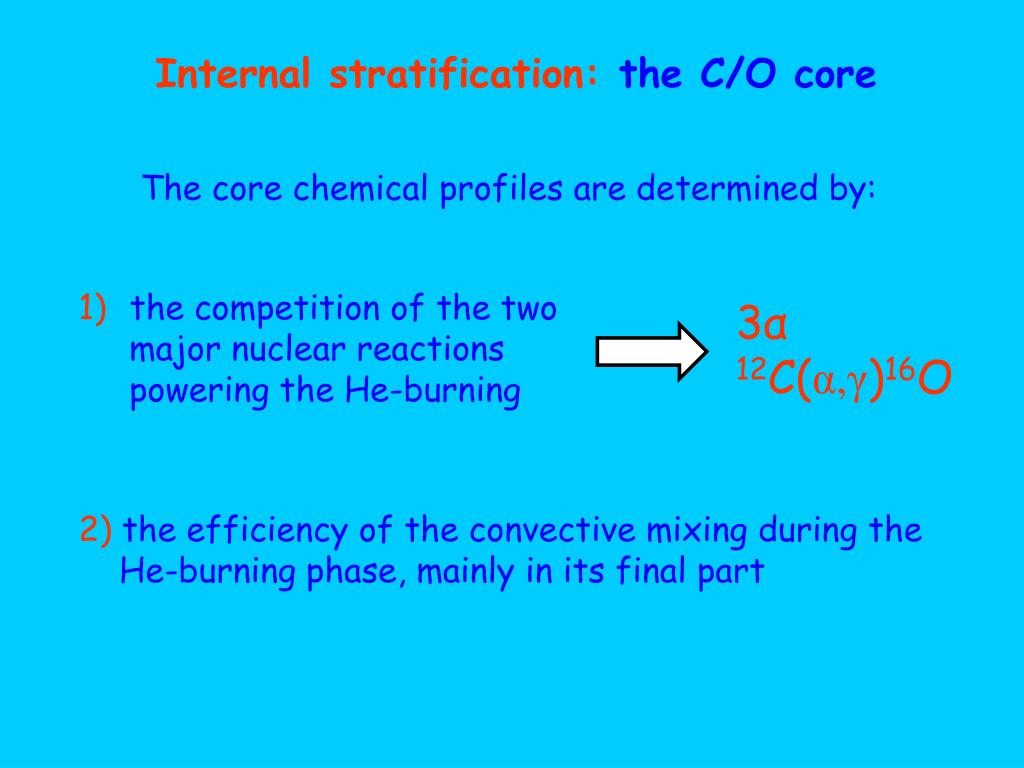 Internal stratification: the C/O core

The core chemical profiles are determined by:

1) the competition of the two major nuclear reactions powering the He-burning

$3\alpha$
$^{12}C(\alpha,\gamma)^{16}O$

2) the efficiency of the convective mixing during the He-burning phase, mainly in its final part